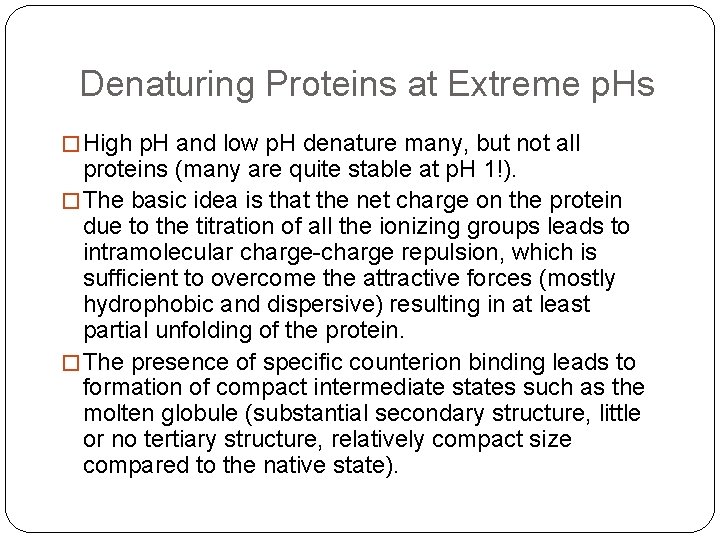 Denaturing Proteins at Extreme pHs

□ High pH and low pH denature many, but not all proteins (many are quite stable at pH 1!).

□ The basic idea is that the net charge on the protein due to the titration of all the ionizing groups leads to intramolecular charge-charge repulsion, which is sufficient to overcome the attractive forces (mostly hydrophobic and dispersive) resulting in at least partial unfolding of the protein.

□ The presence of specific counterion binding leads to formation of compact intermediate states such as the molten globule (substantial secondary structure, little or no tertiary structure, relatively compact size compared to the native state).